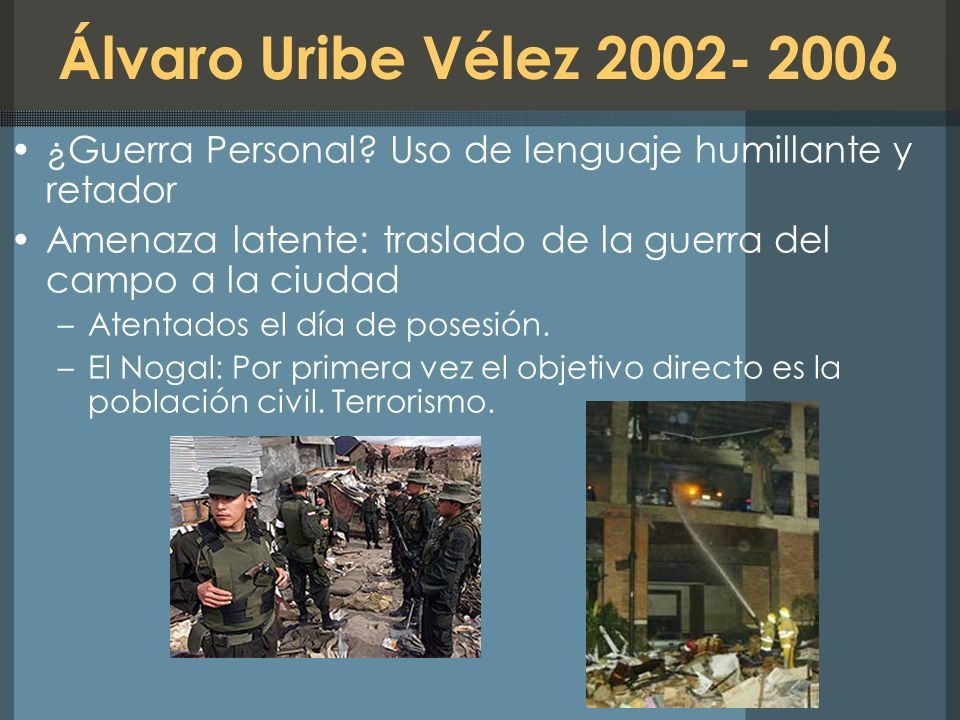 Álvaro Uribe Vélez 2002- 2006

• ¿Guerra Personal? Uso de lenguaje humillante y retador

• Amenaza latente: traslado de la guerra del campo a la ciudad

– Atentados el día de posesión.

– El Nogal: Por primera vez el objetivo directo es la población civil. Terrorismo.